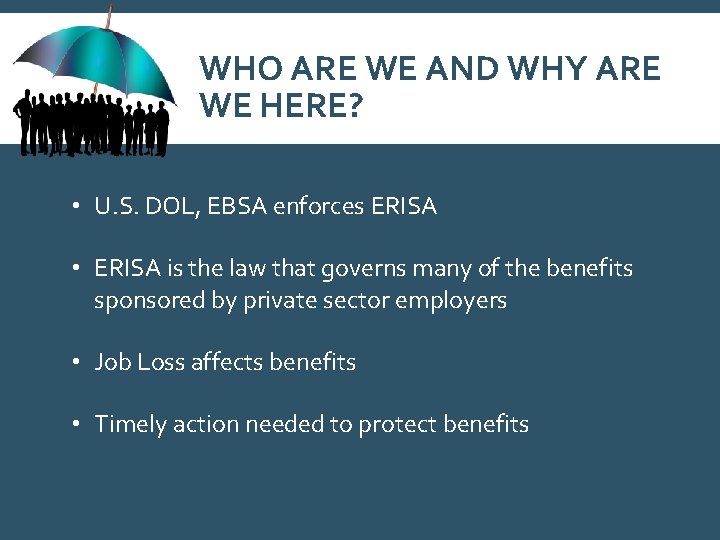 WHO ARE WE AND WHY ARE WE HERE?

• U.S. DOL, EBSA enforces ERISA

• ERISA is the law that governs many of the benefits sponsored by private sector employers

• Job Loss affects benefits

• Timely action needed to protect benefits